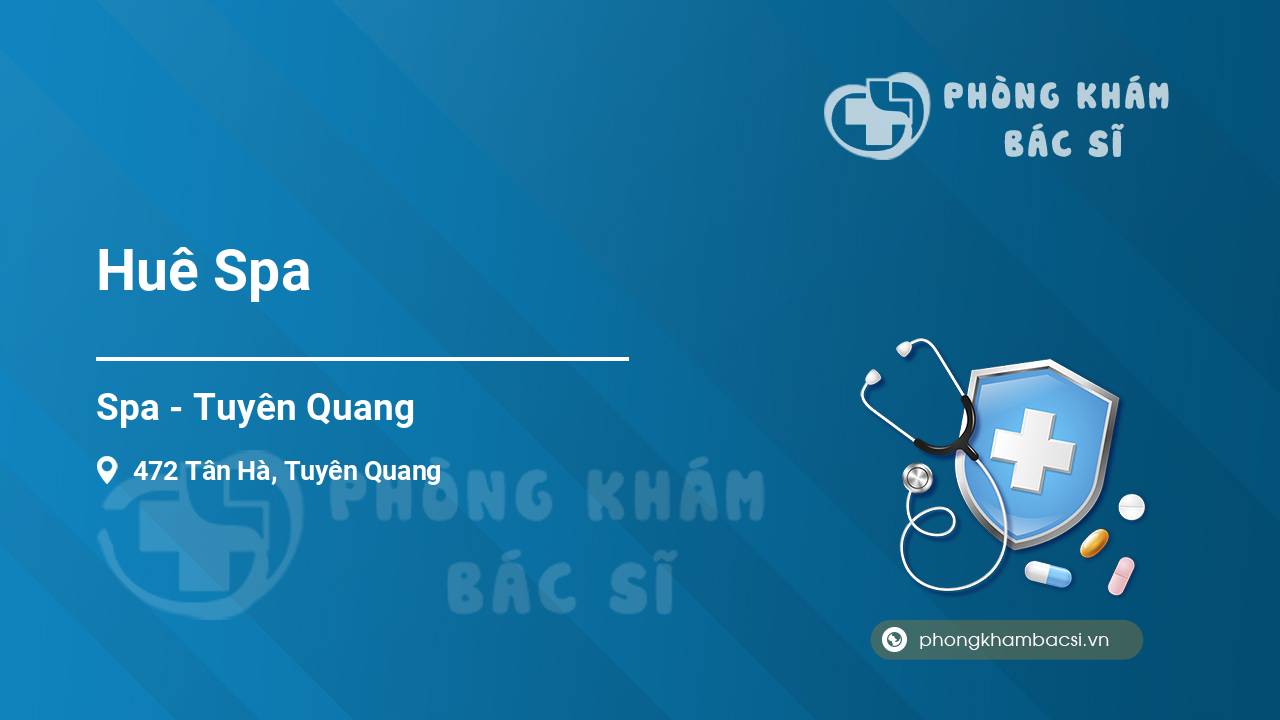 PHÒNG KHÁM BÁC SĨ

Huê Spa

Spa - Tuyên Quang

472 Tân Hà, Tuyên Quang

PHÒNG KHÁM BÁC SĨ

phongkhambacsi.vn